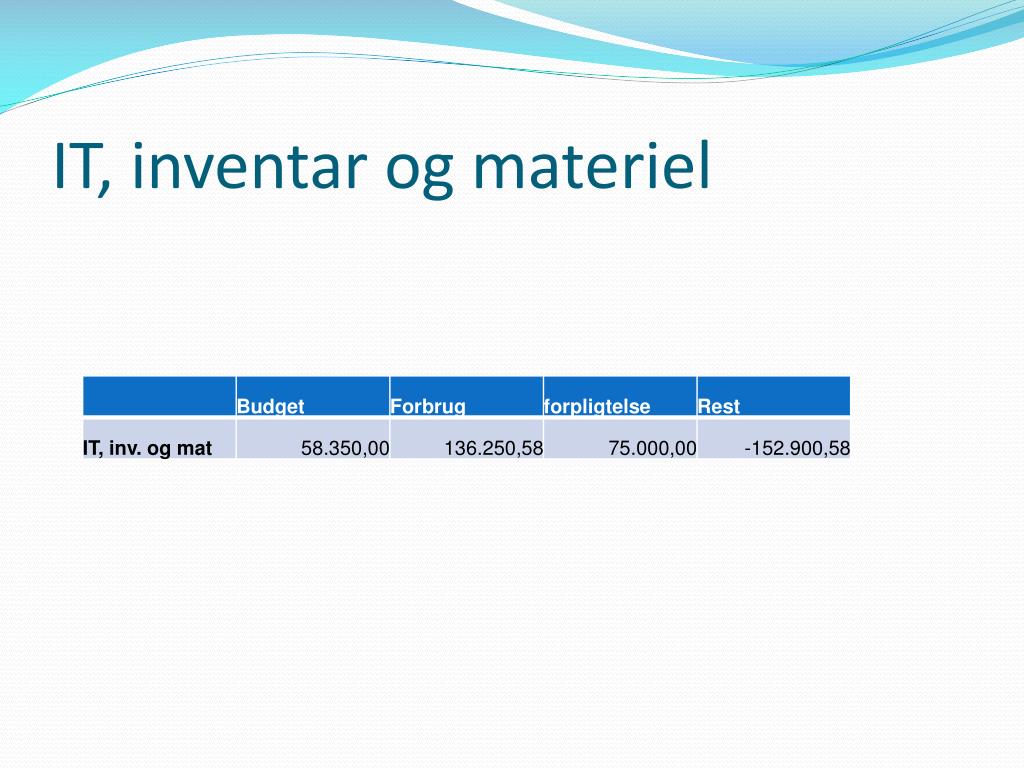 IT, inventar og materiel

| | Budget | Forbrug | forpligtelse | Rest |
|---|---|---|---|---|
| IT, inv. og mat | 58.350,00 | 136.250,58 | 75.000,00 | -152.900,58 |